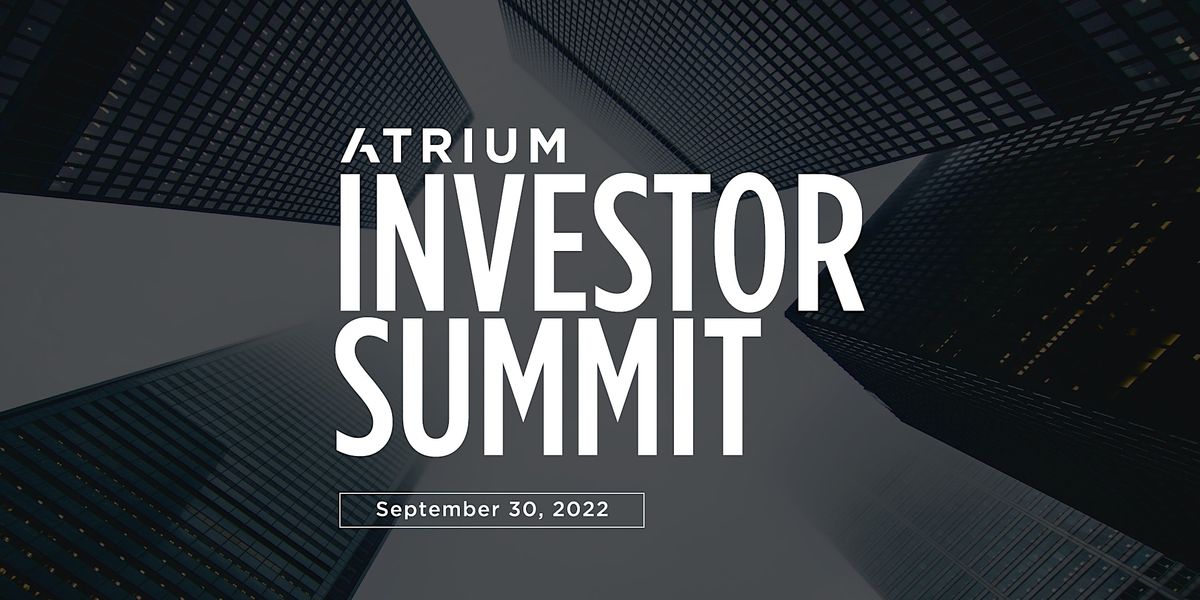 ATRIUM
INVESTOR
SUMMIT

September 30, 2022